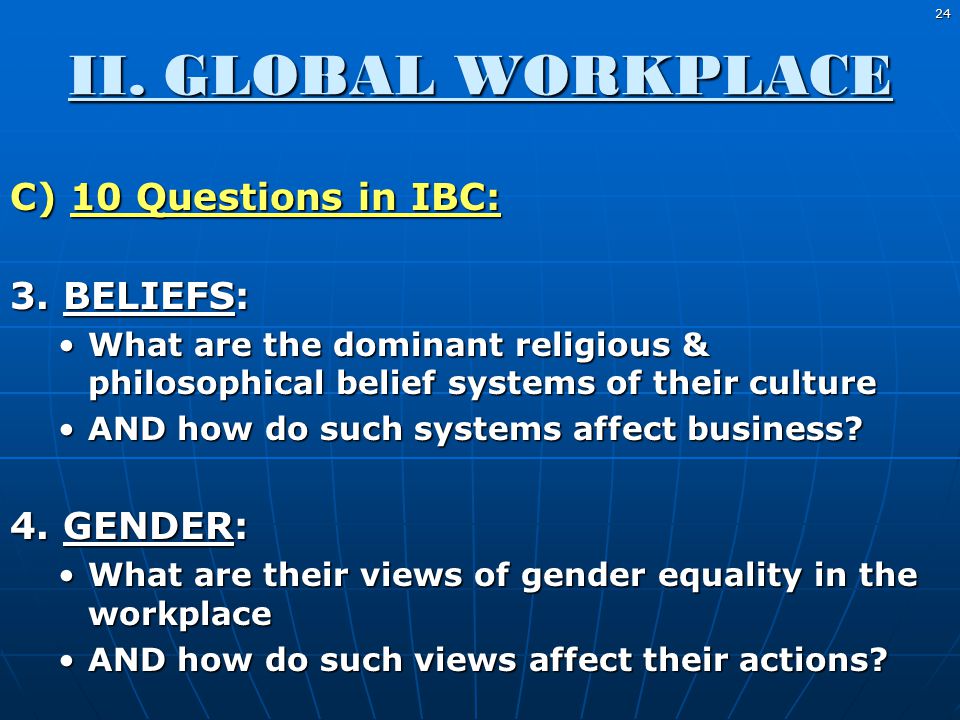 24

II. GLOBAL WORKPLACE

C) 10 Questions in IBC:

3. BELIEFS:
• What are the dominant religious & philosophical belief systems of their culture
• AND how do such systems affect business?

4. GENDER:
• What are their views of gender equality in the workplace
• AND how do such views affect their actions?